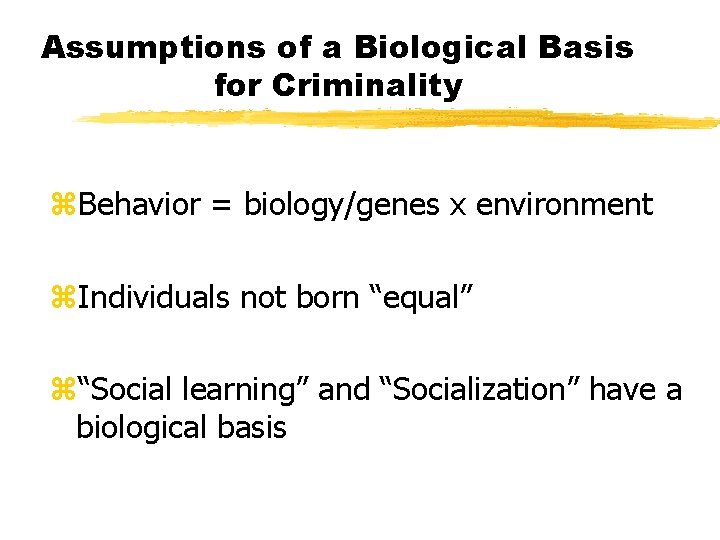 Assumptions of a Biological Basis for Criminality

⌘Behavior = biology/genes x environment

⌘Individuals not born “equal”

⌘“Social learning” and “Socialization” have a biological basis